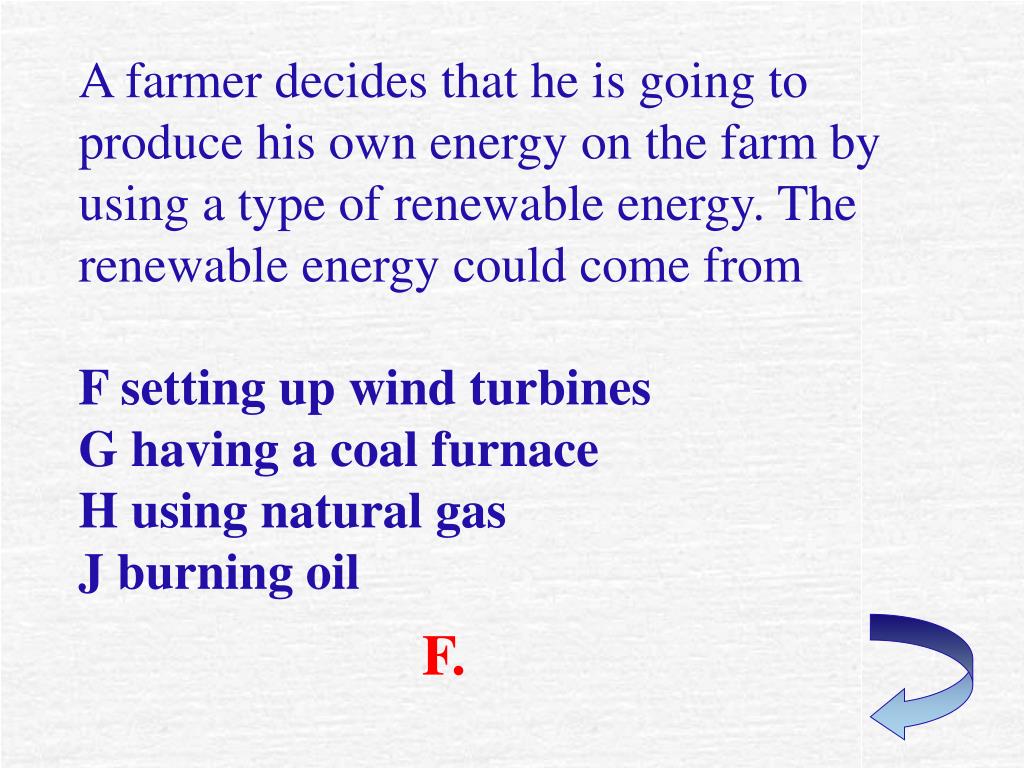 A farmer decides that he is going to produce his own energy on the farm by using a type of renewable energy. The renewable energy could come from

F setting up wind turbines
G having a coal furnace
H using natural gas
J burning oil

F.